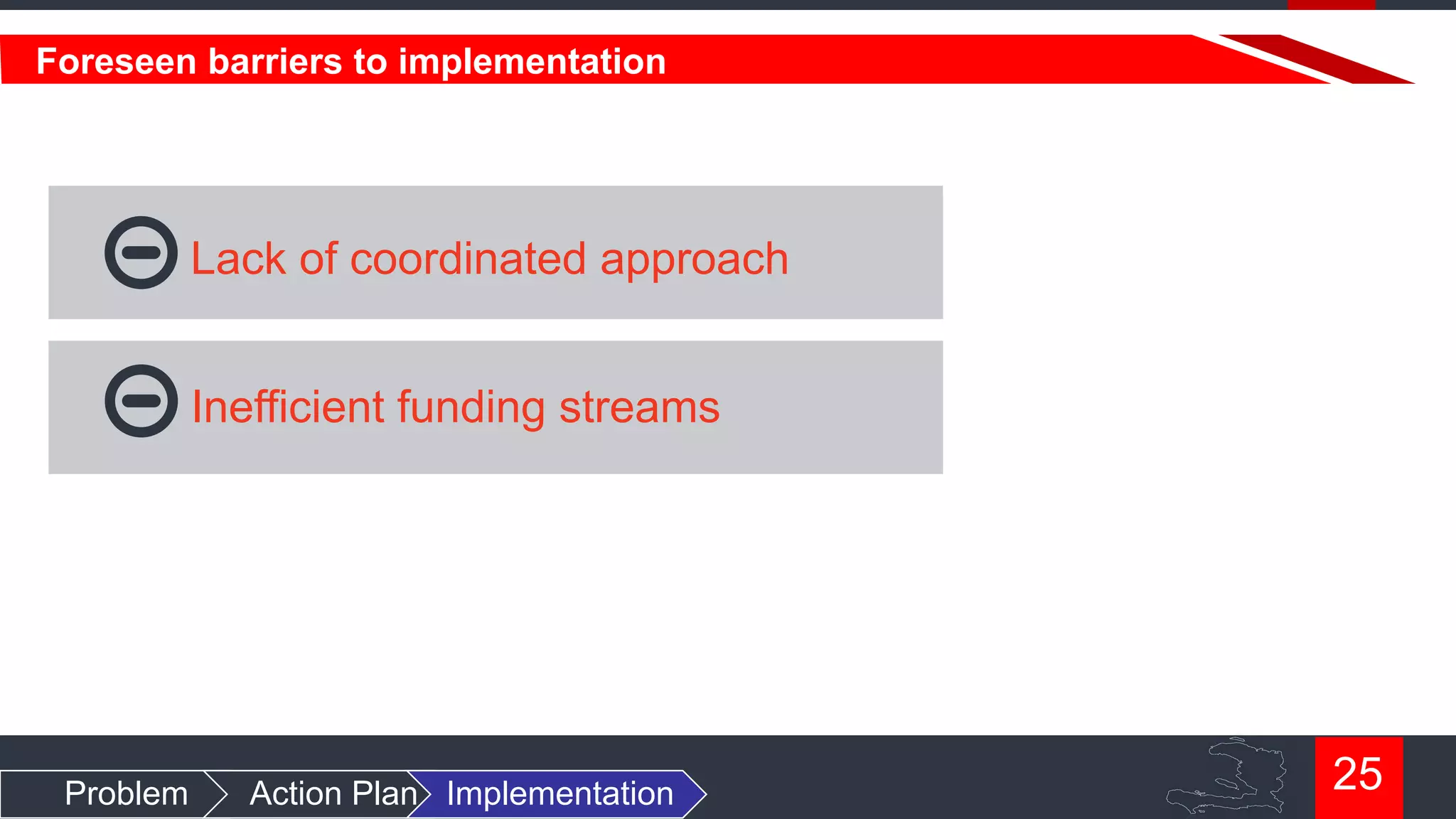 Foreseen barriers to implementation

Lack of coordinated approach

Inefficient funding streams

Problem Action Plan Implementation

25